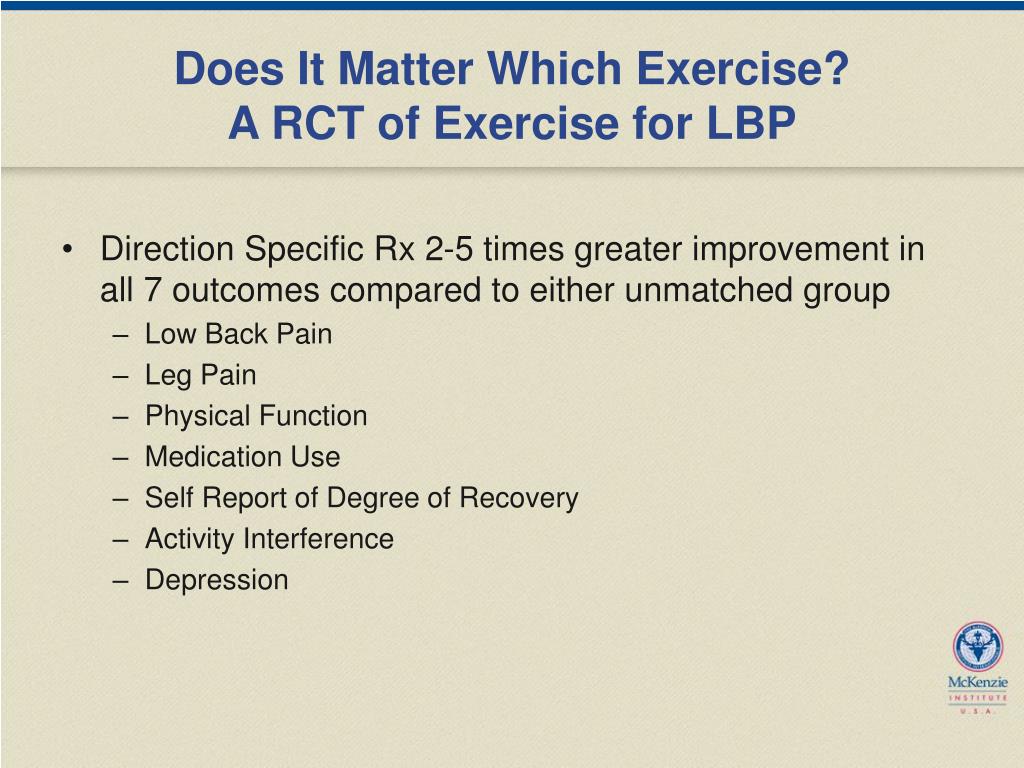 Does It Matter Which Exercise?
A RCT of Exercise for LBP

• Direction Specific Rx 2-5 times greater improvement in all 7 outcomes compared to either unmatched group
– Low Back Pain
– Leg Pain
– Physical Function
– Medication Use
– Self Report of Degree of Recovery
– Activity Interference
– Depression

McKenzie
INSTITUTE
U.S.A.